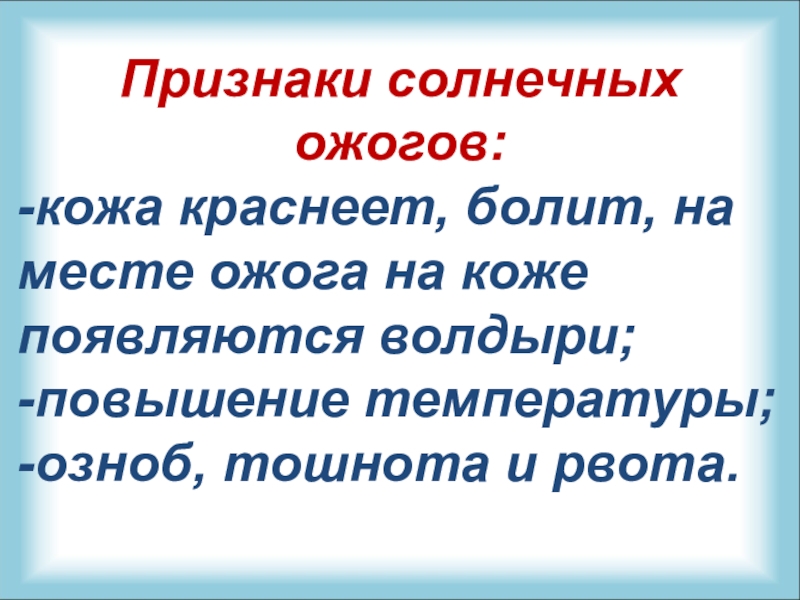 Признаки солнечных ожогов:

-кожа краснеет, болит, на месте ожога на коже появляются волдыри;
-повышение температуры;
-озноб, тошнота и рвота.